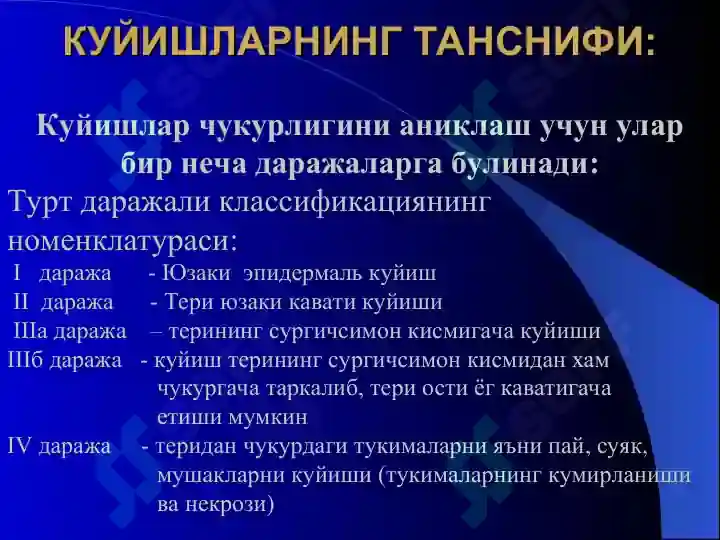 КУЙИШЛАРНИНГ ТАНСНИФИ:

Куйишлар чукурлигини аниклаш учун улар бир неча даражаларга булинади:

Турт даражали классификациянинг номенклатураси:

I даража - Юзаки эпидермаль куйиш

II даража - Тери юзаки кавати куйиши

Ша даража – терининг сургичсимон кисмигача куйиши

IIIб даража - куйиш терининг сургичсимон кисмидан хам чукургача таркалиб, тери ости ёг каватигача етиши мумкин

IV даража - теридан чукурдаги тукималарни яъни пай, суяк, мушакларни куйиши (тукималарнинг кумирланиши ва некрози)